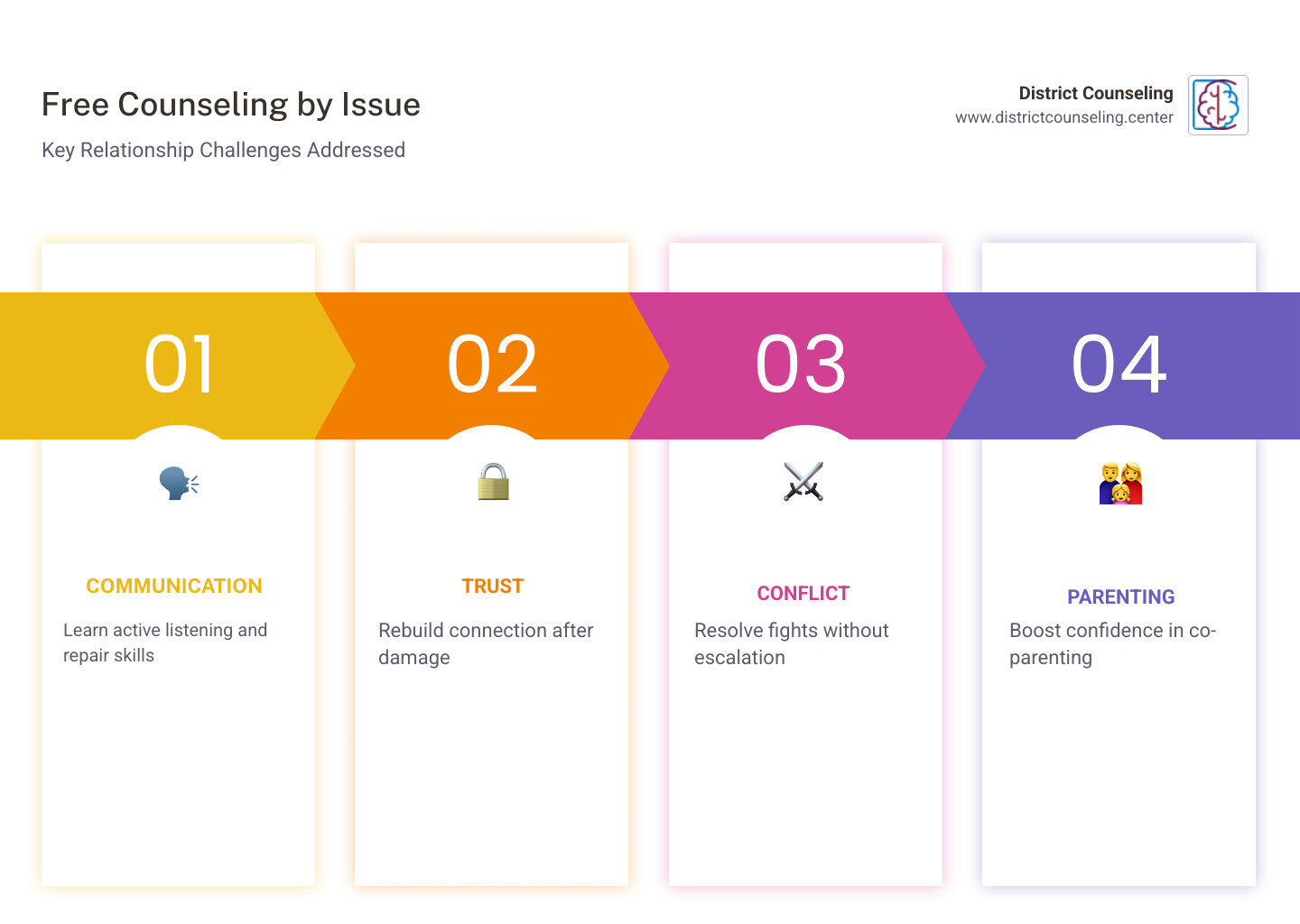 Free Counseling by Issue

Key Relationship Challenges Addressed

District Counseling
www.districtcounseling.center

01

COMMUNICATION

Learn active listening and repair skills

02

TRUST

Rebuild connection after damage

03

CONFLICT

Resolve fights without escalation

04

PARENTING

Boost confidence in co-parenting